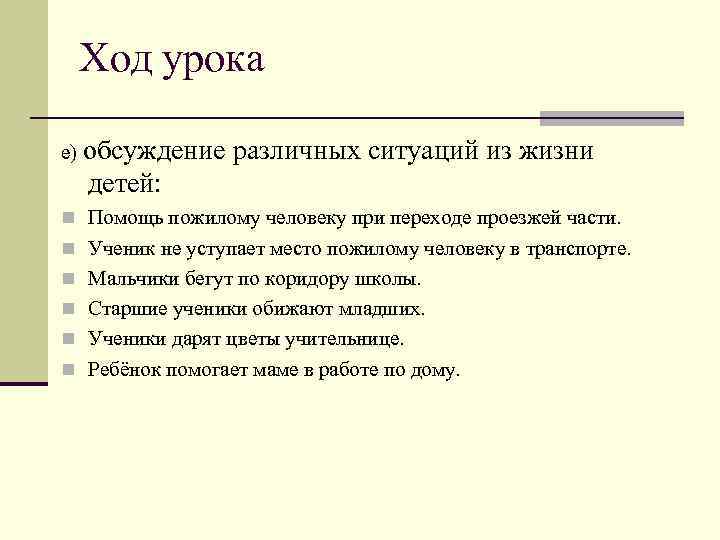 Ход урока

е) обсуждение различных ситуаций из жизни детей:

Помощь пожилому человеку при переходе проезжей части.
Ученик не уступает место пожилому человеку в транспорте.
Мальчики бегут по коридору школы.
Старшие ученики обижают младших.
Ученики дарят цветы учительнице.
Ребёнок помогает маме в работе по дому.